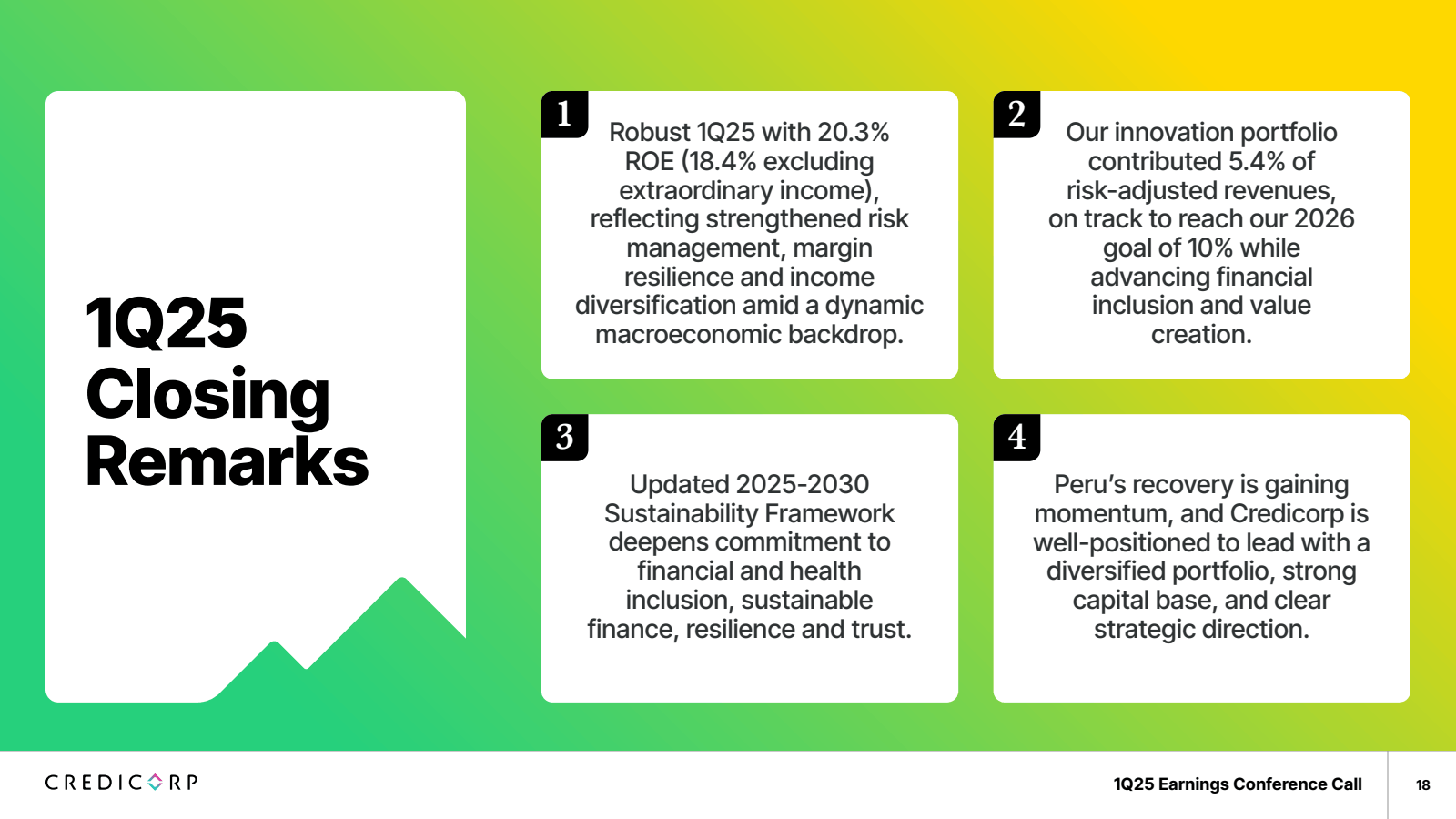 1Q25 Closing Remarks

1
Robust 1Q25 with 20.3% ROE (18.4% excluding extraordinary income), reflecting strengthened risk management, margin resilience and income diversification amid a dynamic macroeconomic backdrop.

2
Our innovation portfolio contributed 5.4% of risk-adjusted revenues, on track to reach our 2026 goal of 10% while advancing financial inclusion and value creation.

3
Updated 2025-2030 Sustainability Framework deepens commitment to financial and health inclusion, sustainable finance, resilience and trust.

4
Peru's recovery is gaining momentum, and Credicorp is well-positioned to lead with a diversified portfolio, strong capital base, and clear strategic direction.

CREDICORP

1Q25 Earnings Conference Call

18